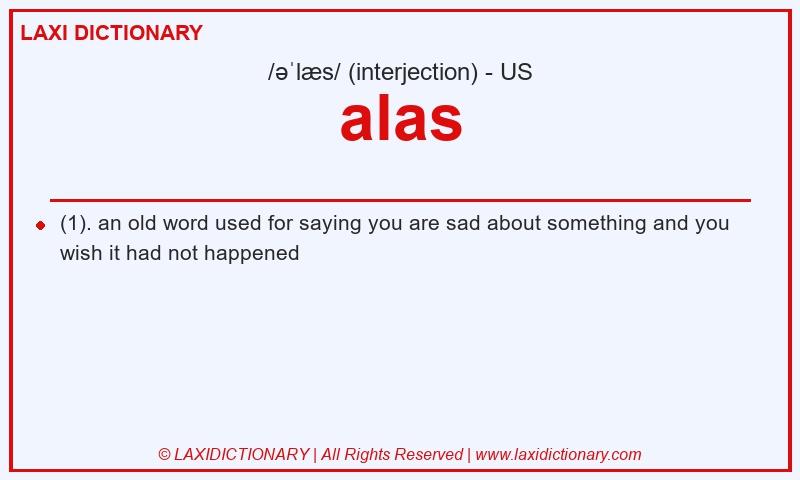 LAXI DICTIONARY

/əˈlæs/ (interjection) - US

alas

(1). an old word used for saying you are sad about something and you wish it had not happened

© LAXIDICTIONARY | All Rights Reserved | www.laxidictionary.com